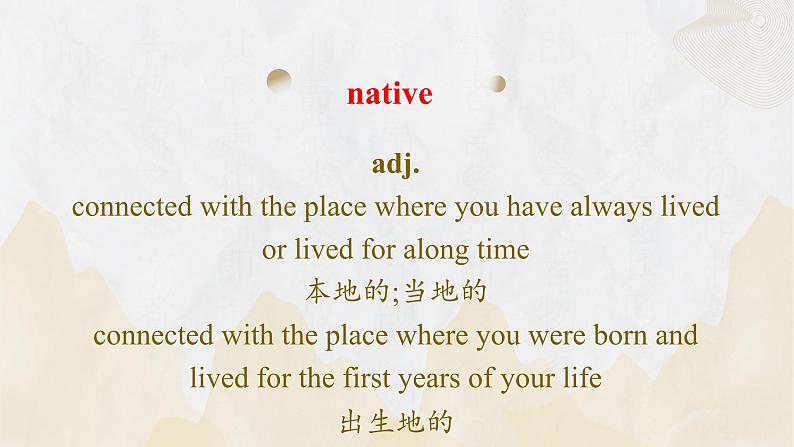 native

adj.
connected with the place where you have always lived or lived for along time
本地的;当地的
connected with the place where you were born and lived for the first years of your life
出生地的